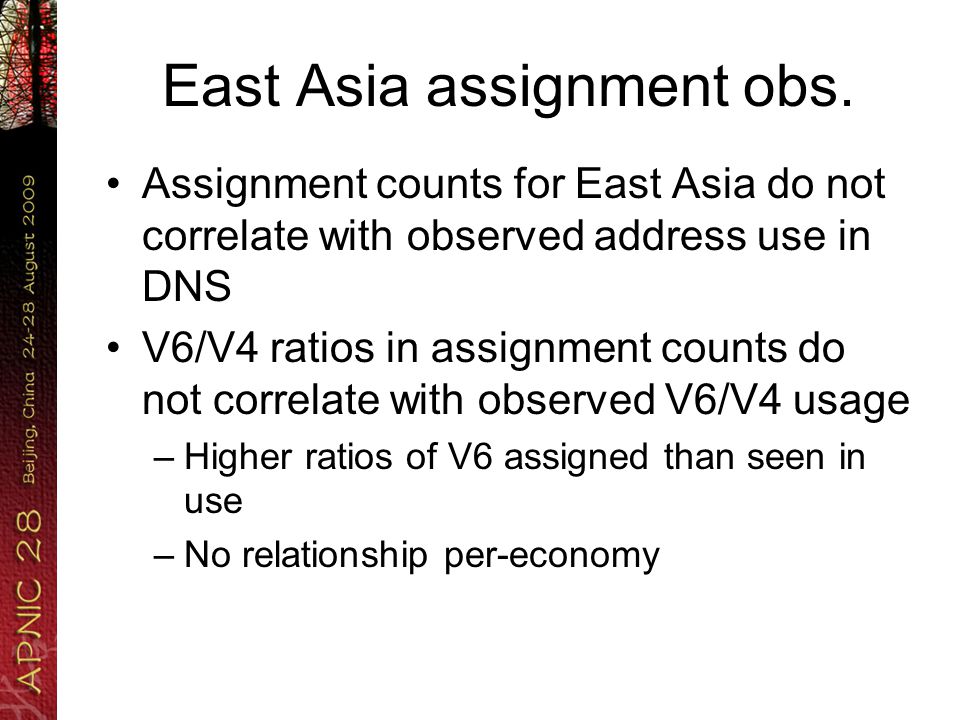 APNIC 28 Beijing, China 24-28 August 2009

East Asia assignment obs.

• Assignment counts for East Asia do not correlate with observed address use in DNS

• V6/V4 ratios in assignment counts do not correlate with observed V6/V4 usage

– Higher ratios of V6 assigned than seen in use

– No relationship per-economy